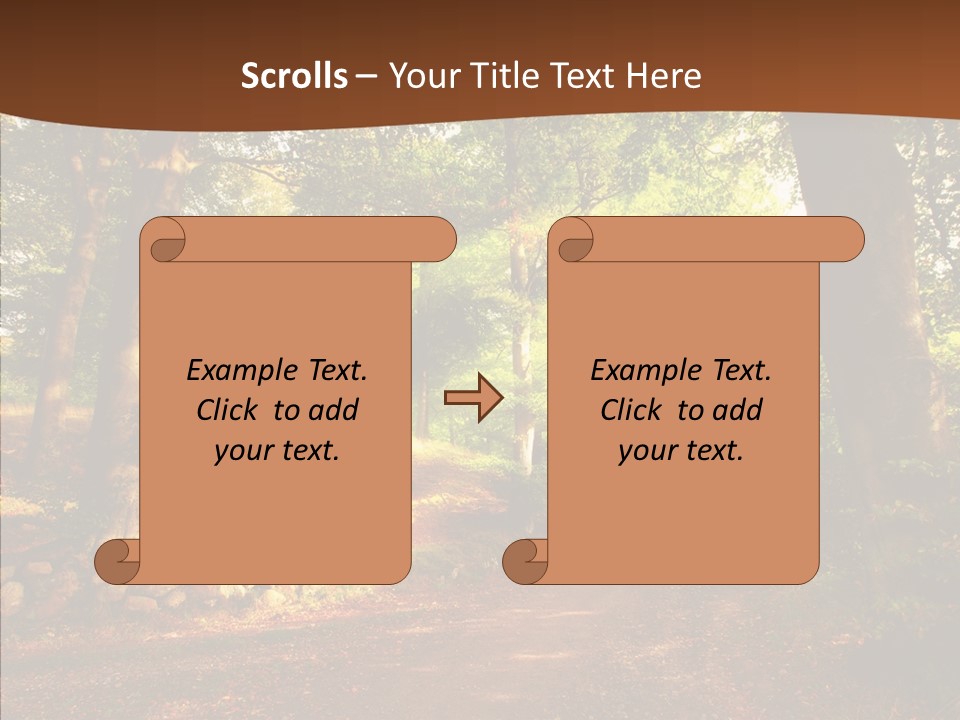 Scrolls – Your Title Text Here

Example Text. Click to add your text.

Example Text. Click to add your text.